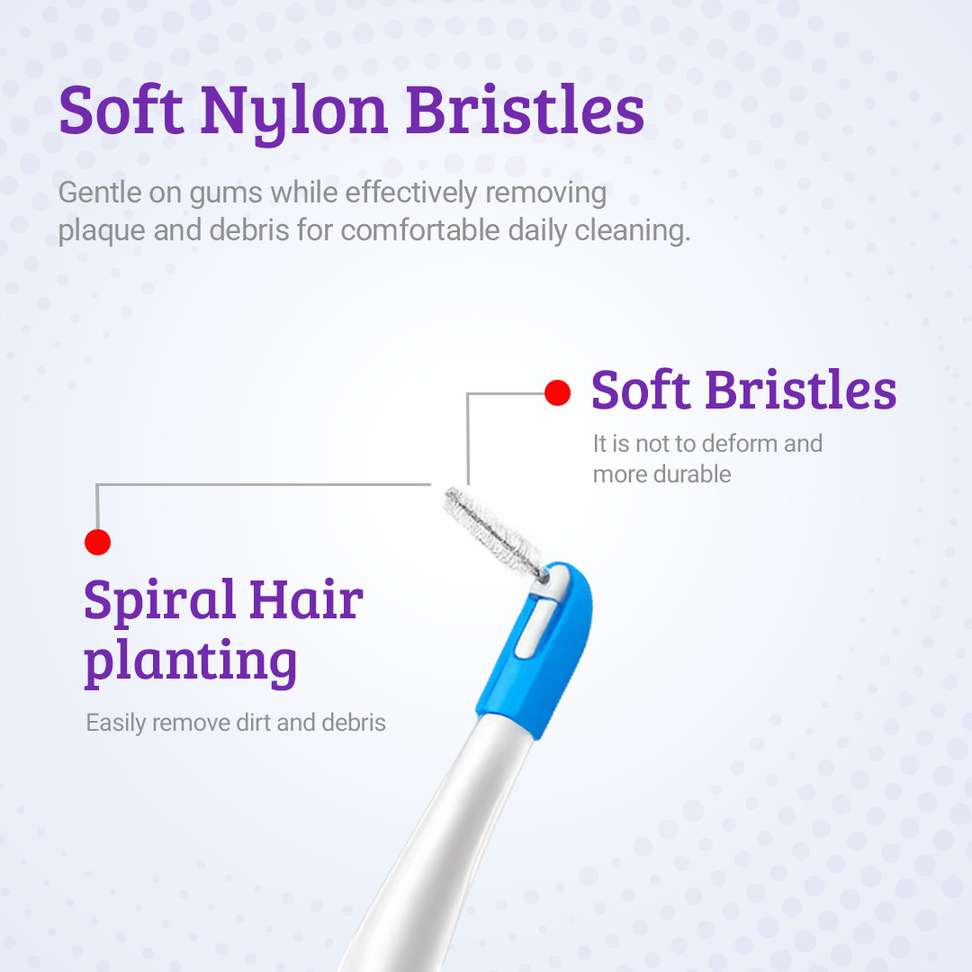 Soft Nylon Bristles

Gentle on gums while effectively removing plaque and debris for comfortable daily cleaning.

Soft Bristles

It is not to deform and more durable

Spiral Hair planting

Easily remove dirt and debris